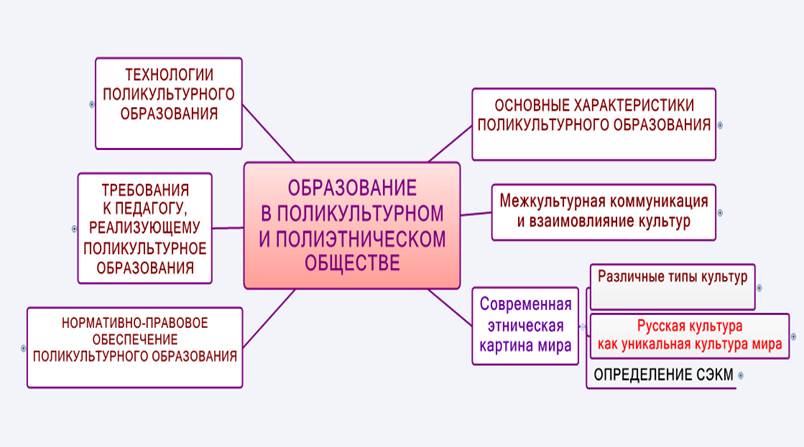 ТЕХНОЛОГИИ ПОЛИКУЛЬТУРНОГО ОБРАЗОВАНИЯ

ТРЕБОВАНИЯ К ПЕДАГОГУ, РЕАЛИЗУЮЩЕМУ ПОЛИКУЛЬТУРНОЕ ОБРАЗОВАНИЯ

НОРМАТИВНО-ПРАВОВОЕ ОБЕСПЕЧЕНИЕ ПОЛИКУЛЬТУРНОГО ОБРАЗОВАНИЯ

ОБРАЗОВАНИЕ В ПОЛИКУЛЬТУРНОМ И ПОЛИЭТНИЧЕСКОМ ОБЩЕСТВЕ

ОСНОВНЫЕ ХАРАКТЕРИСТИКИ ПОЛИКУЛЬТУРНОГО ОБРАЗОВАНИЯ

Межкультурная коммуникация и взаимовлияние культур

Современная этническая картина мира

Различные типы культур

Русская культура как уникальная культура мира

ОПРЕДЕЛЕНИЕ СЭКМ